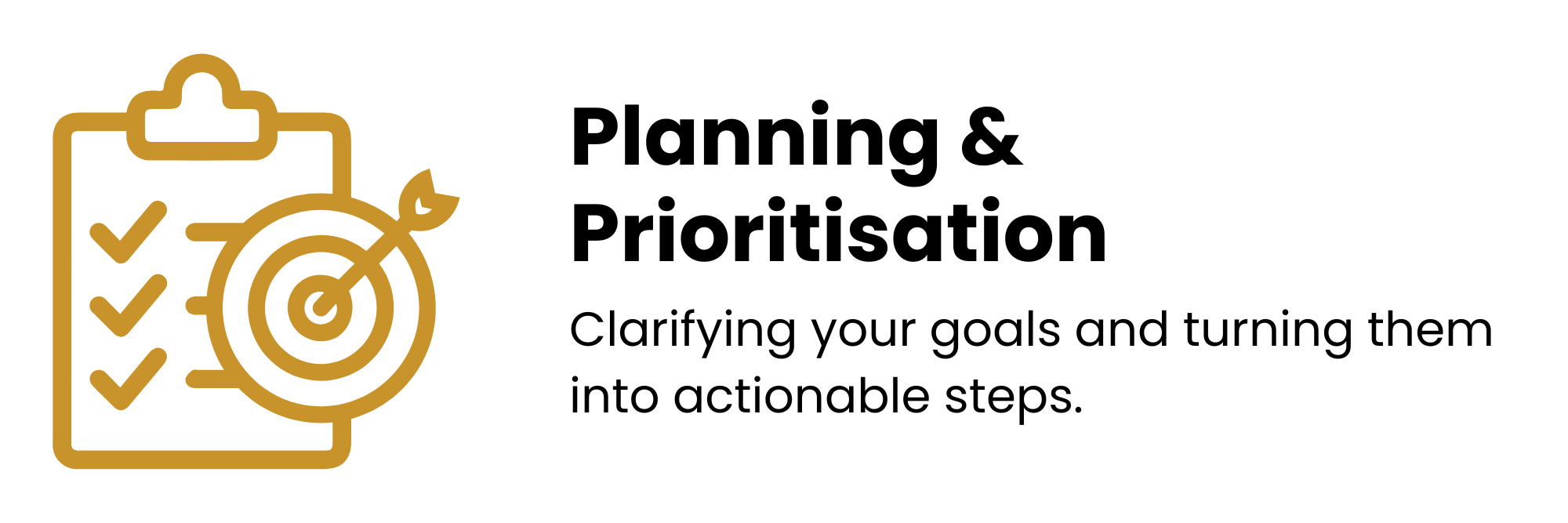 Planning & Prioritisation

Clarifying your goals and turning them into actionable steps.